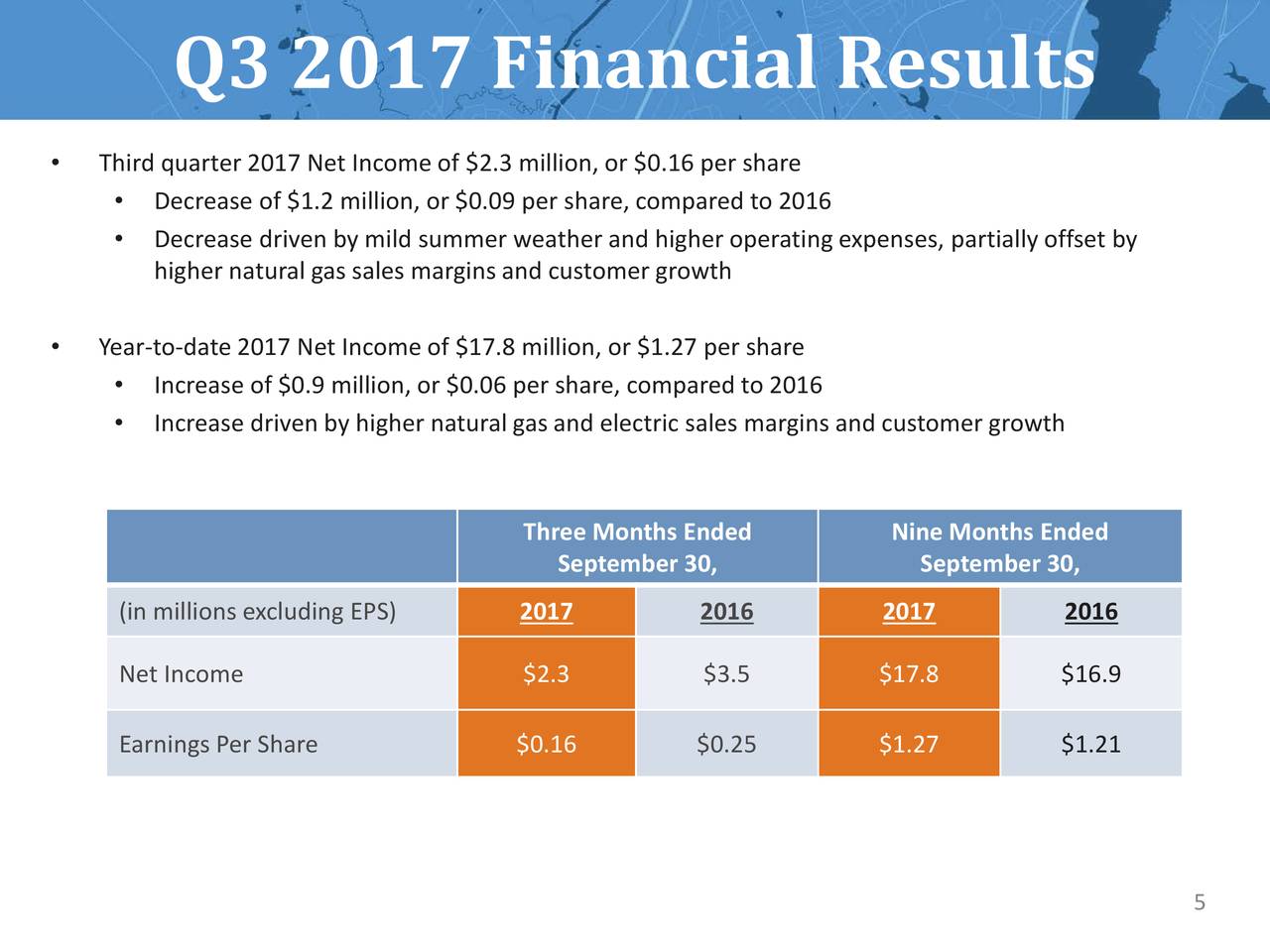 Q3 2017 Financial Results

• Third quarter 2017 Net Income of \$2.3 million, or \$0.16 per share
  • Decrease of \$1.2 million, or \$0.09 per share, compared to 2016
  • Decrease driven by mild summer weather and higher operating expenses, partially offset by higher natural gas sales margins and customer growth

• Year-to-date 2017 Net Income of \$17.8 million, or \$1.27 per share
  • Increase of \$0.9 million, or \$0.06 per share, compared to 2016
  • Increase driven by higher natural gas and electric sales margins and customer growth

| | Three Months Ended September 30, | | Nine Months Ended September 30, | |
|---|---|---|---|---|
| (in millions excluding EPS) | 2017 | 2016 | 2017 | 2016 |
| Net Income | \$2.3 | \$3.5 | \$17.8 | \$16.9 |
| Earnings Per Share | \$0.16 | \$0.25 | \$1.27 | \$1.21 |

5